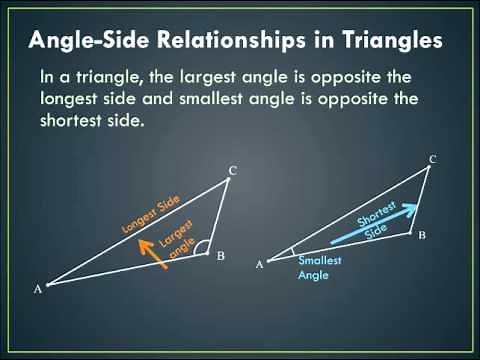 Angle-Side Relationships in Triangles

In a triangle, the largest angle is opposite the longest side and smallest angle is opposite the shortest side.

C
Longest Side
Largest angle
B
A

C
Shortest Side
B
A
Smallest Angle